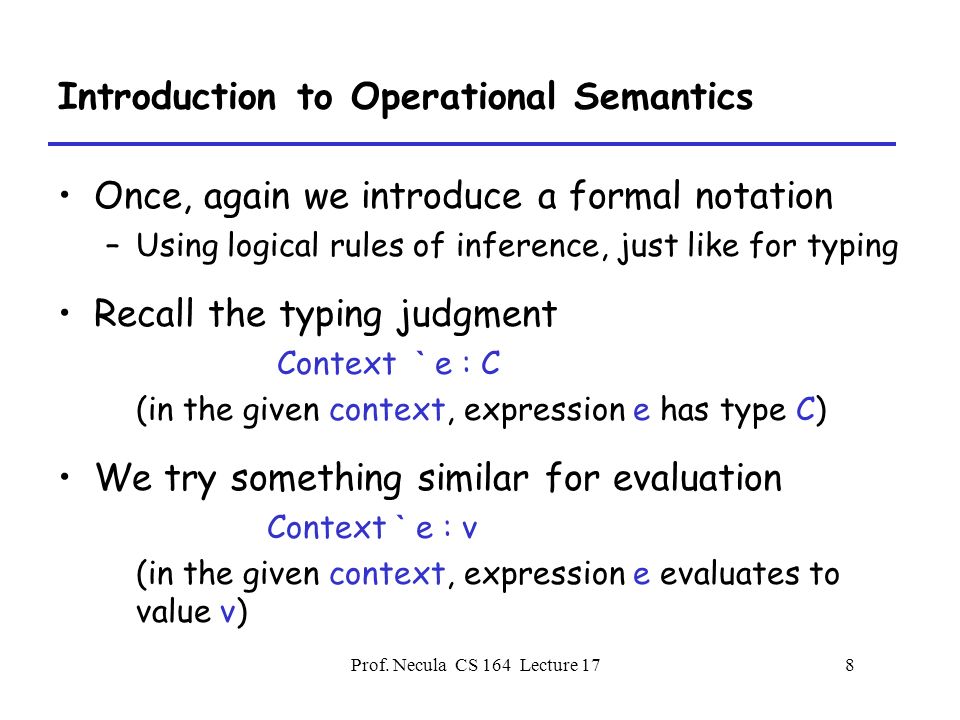 Introduction to Operational Semantics

• Once, again we introduce a formal notation
– Using logical rules of inference, just like for typing

• Recall the typing judgment
Context ` e : C
(in the given context, expression e has type C)

• We try something similar for evaluation
Context ` e : v
(in the given context, expression e evaluates to value v)

Prof. Necula CS 164 Lecture 17

8